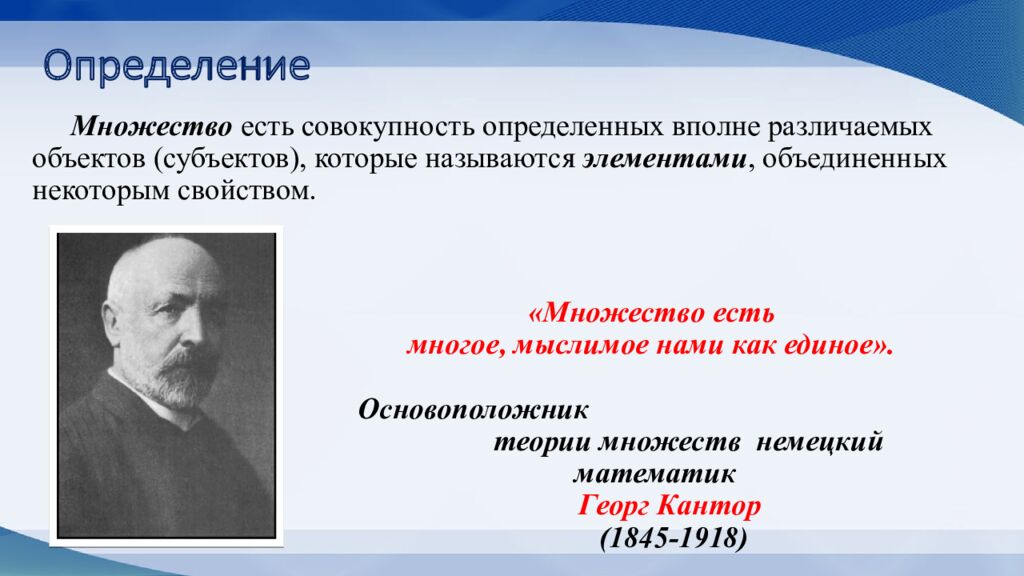 Определение

Множество есть совокупность определенных вполне различаемых объектов (субъектов), которые называются элементами, объединенных некоторым свойством.

«Множество есть многое, мыслимое нами как единое».

Основоположник теории множеств немецкий математик Георг Кантор (1845-1918)